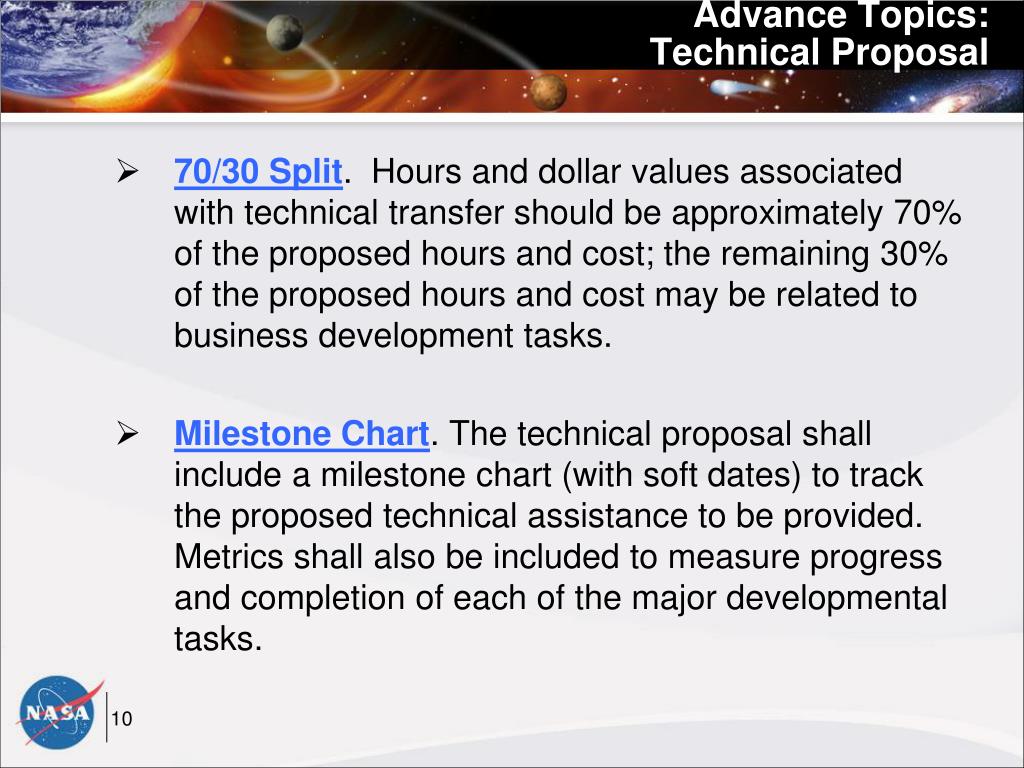 Advance Topics:
Technical Proposal

➢ 70/30 Split. Hours and dollar values associated with technical transfer should be approximately 70% of the proposed hours and cost; the remaining 30% of the proposed hours and cost may be related to business development tasks.

➢ Milestone Chart. The technical proposal shall include a milestone chart (with soft dates) to track the proposed technical assistance to be provided. Metrics shall also be included to measure progress and completion of each of the major developmental tasks.

NASA

10